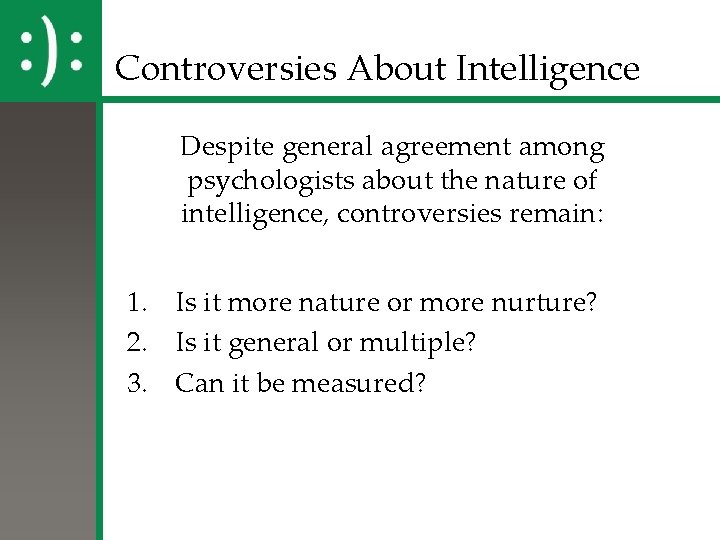 :):

Controversies About Intelligence

Despite general agreement among psychologists about the nature of intelligence, controversies remain:

1. Is it more nature or more nurture?
2. Is it general or multiple?
3. Can it be measured?